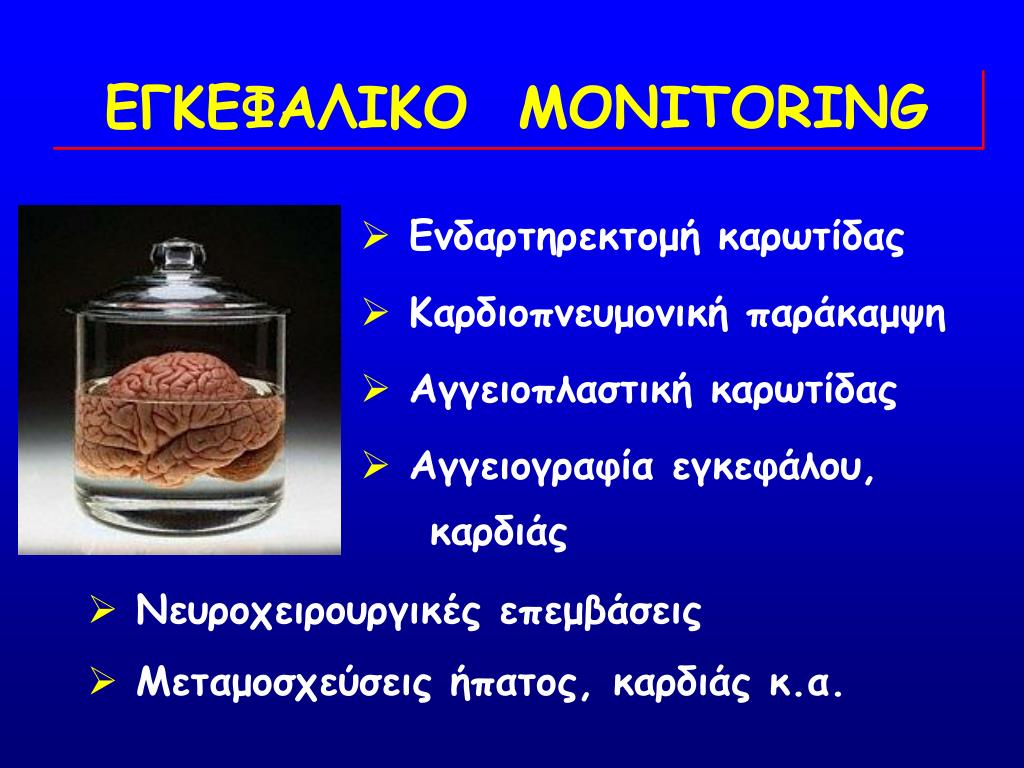 ΕΓΚΕΦΑΛΙΚΟ MONITORING

➢ Ενδαρτηρεκτομή καρωτίδας

➢ Καρδιοπνευμονική παράκαμψη

➢ Αγγειοπλαστική καρωτίδας

➢ Αγγειογραφία εγκεφάλου, καρδιάς

➢ Νευροχειρουργικές επεμβάσεις

➢ Μεταμοσχεύσεις ήπατος, καρδιάς κ.α.